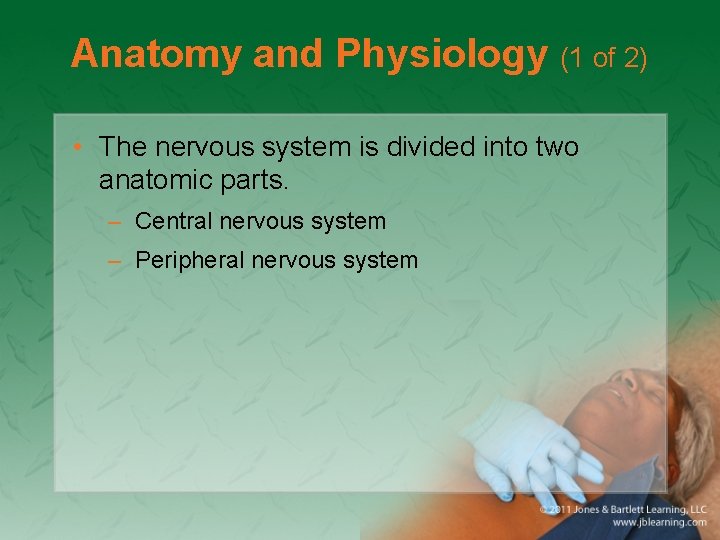 Anatomy and Physiology (1 of 2)

• The nervous system is divided into two anatomic parts.

– Central nervous system

– Peripheral nervous system

© 2011 Jones & Bartlett Learning, LLC
www.jblearning.com